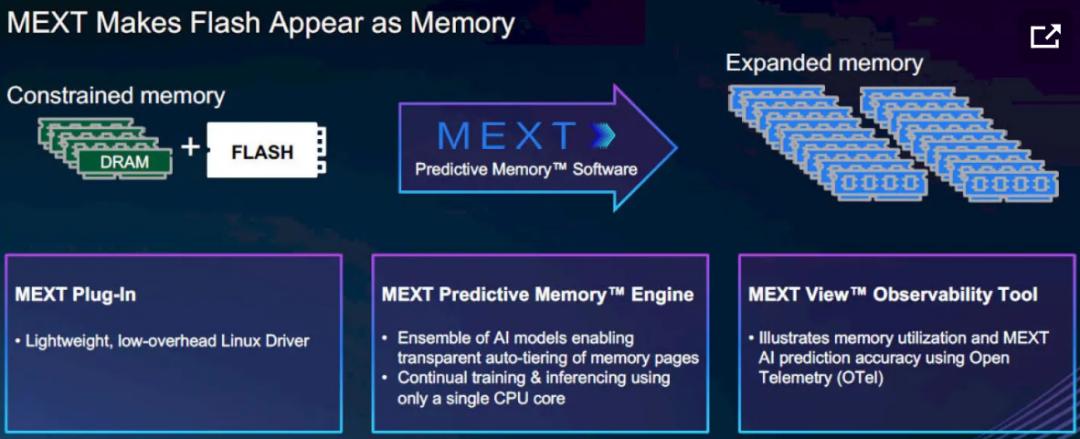 MEXT Makes Flash Appear as Memory

Constrained memory

DRAM + FLASH

MEXT

Predictive Memory™ Software

Expanded memory

MEXT Plug-In

• Lightweight, low-overhead Linux Driver

MEXT Predictive Memory™ Engine

• Ensemble of AI models enabling transparent auto-tiering of memory pages
• Continual training & inferencing using only a single CPU core

MEXT View™ Observability Tool

• Illustrates memory utilization and MEXT AI prediction accuracy using Open Telemetry (OTel)